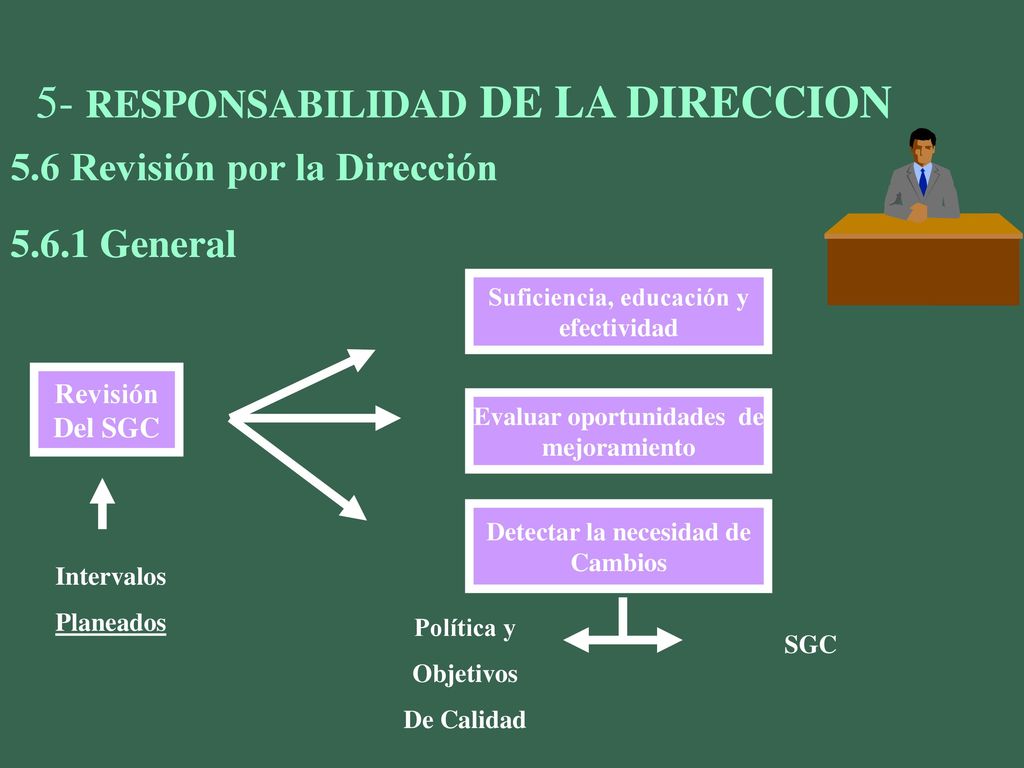 5- RESPONSABILIDAD DE LA DIRECCION

5.6 Revisión por la Dirección

5.6.1 General

Revisión Del SGC

Intervalos

Planeados

Suficiencia, educación y efectividad

Evaluar oportunidades de mejoramiento

Detectar la necesidad de Cambios

Política y Objetivos De Calidad

SGC